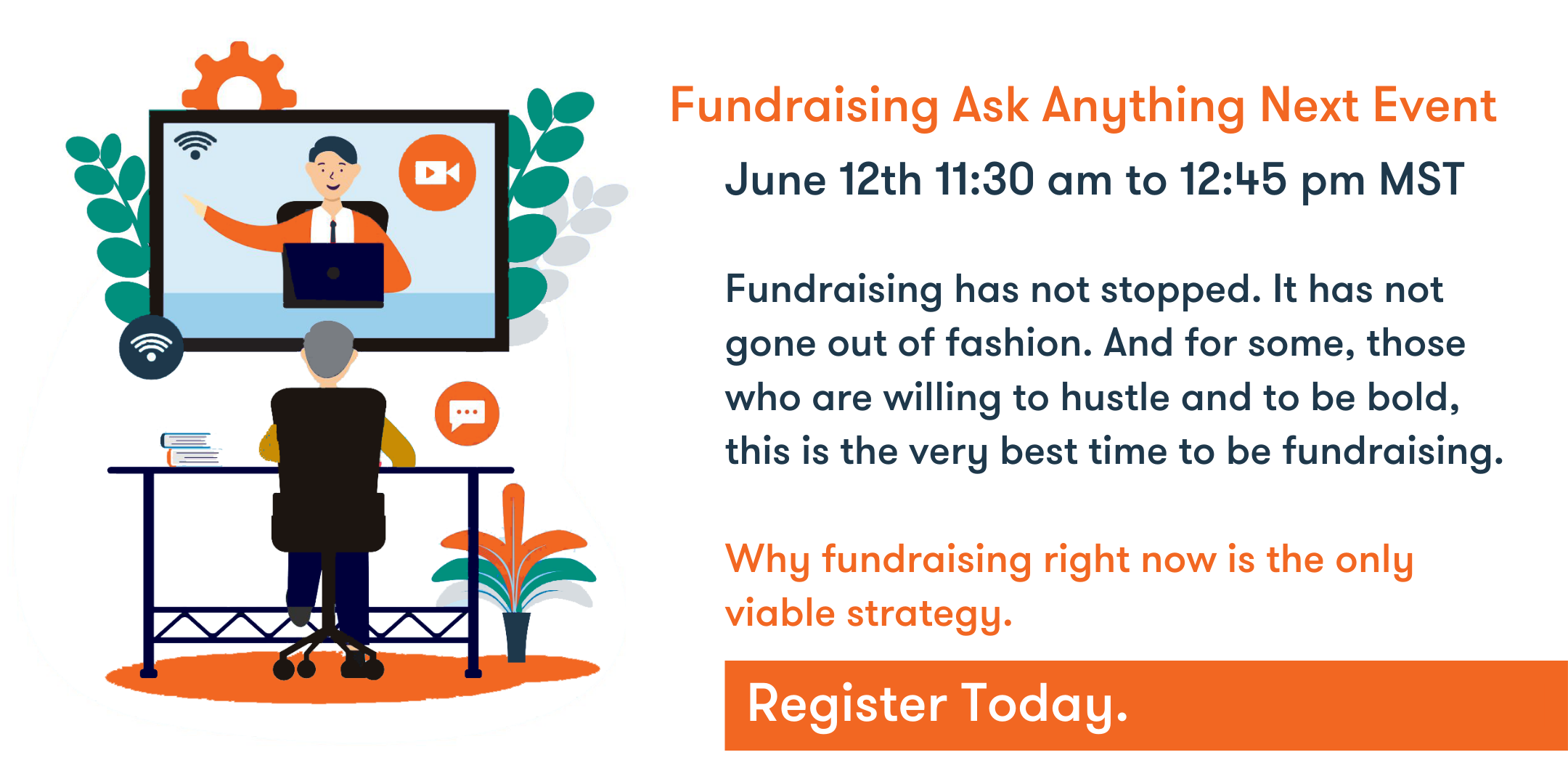 Fundraising Ask Anything Next Event

June 12th 11:30 am to 12:45 pm MST

Fundraising has not stopped. It has not gone out of fashion. And for some, those who are willing to hustle and to be bold, this is the very best time to be fundraising.

Why fundraising right now is the only viable strategy.

Register Today.